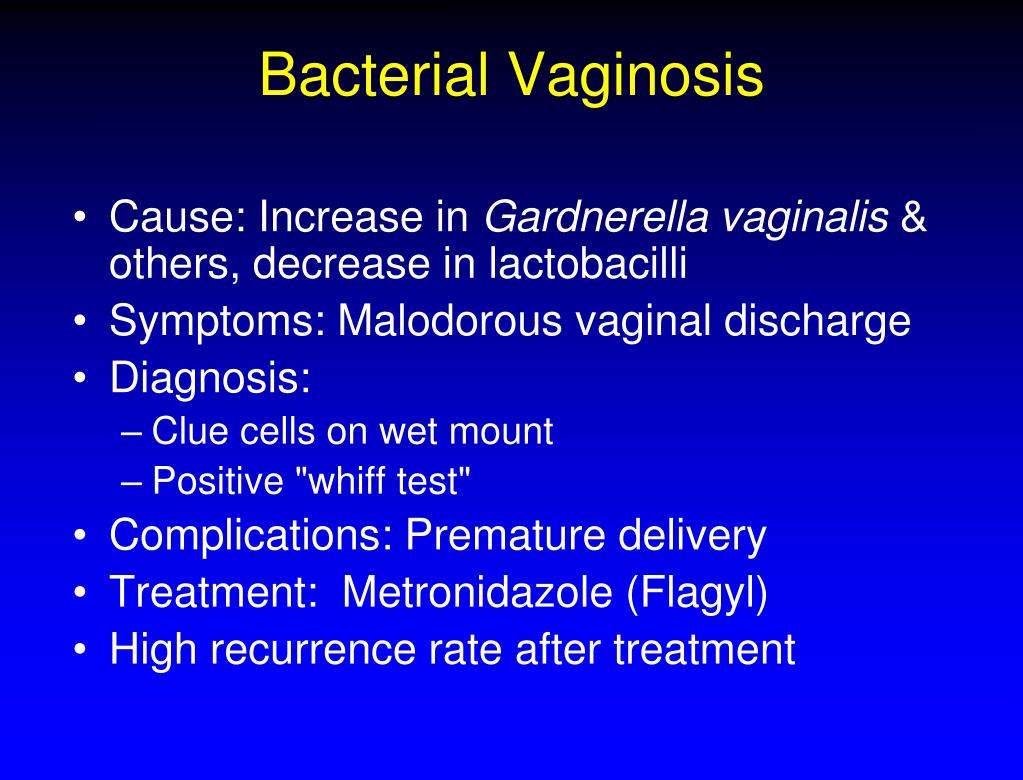 Bacterial Vaginosis

• Cause: Increase in Gardnerella vaginalis & others, decrease in lactobacilli
• Symptoms: Malodorous vaginal discharge
• Diagnosis:
– Clue cells on wet mount
– Positive "whiff test"
• Complications: Premature delivery
• Treatment: Metronidazole (Flagyl)
• High recurrence rate after treatment